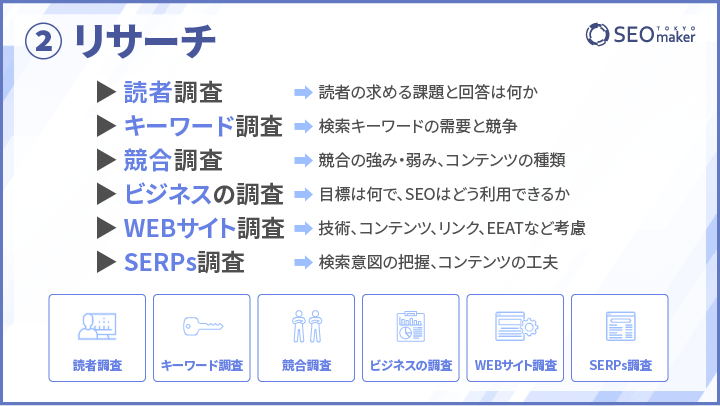 ② リサーチ

SEO TOKYO maker

▶ 読者調査 ➡ 読者の求める課題と回答は何か
▶ キーワード調査 ➡ 検索キーワードの需要と競争
▶ 競合調査 ➡ 競合の強み・弱み、コンテンツの種類
▶ ビジネスの調査 ➡ 目標は何で、SEOはどう利用できるか
▶ WEBサイト調査 ➡ 技術、コンテンツ、リンク、EEATなど考慮
▶ SERPs調査 ➡ 検索意図の把握、コンテンツの工夫

読者調査
キーワード調査
競合調査
ビジネスの調査
WEBサイト調査
SERPs調査